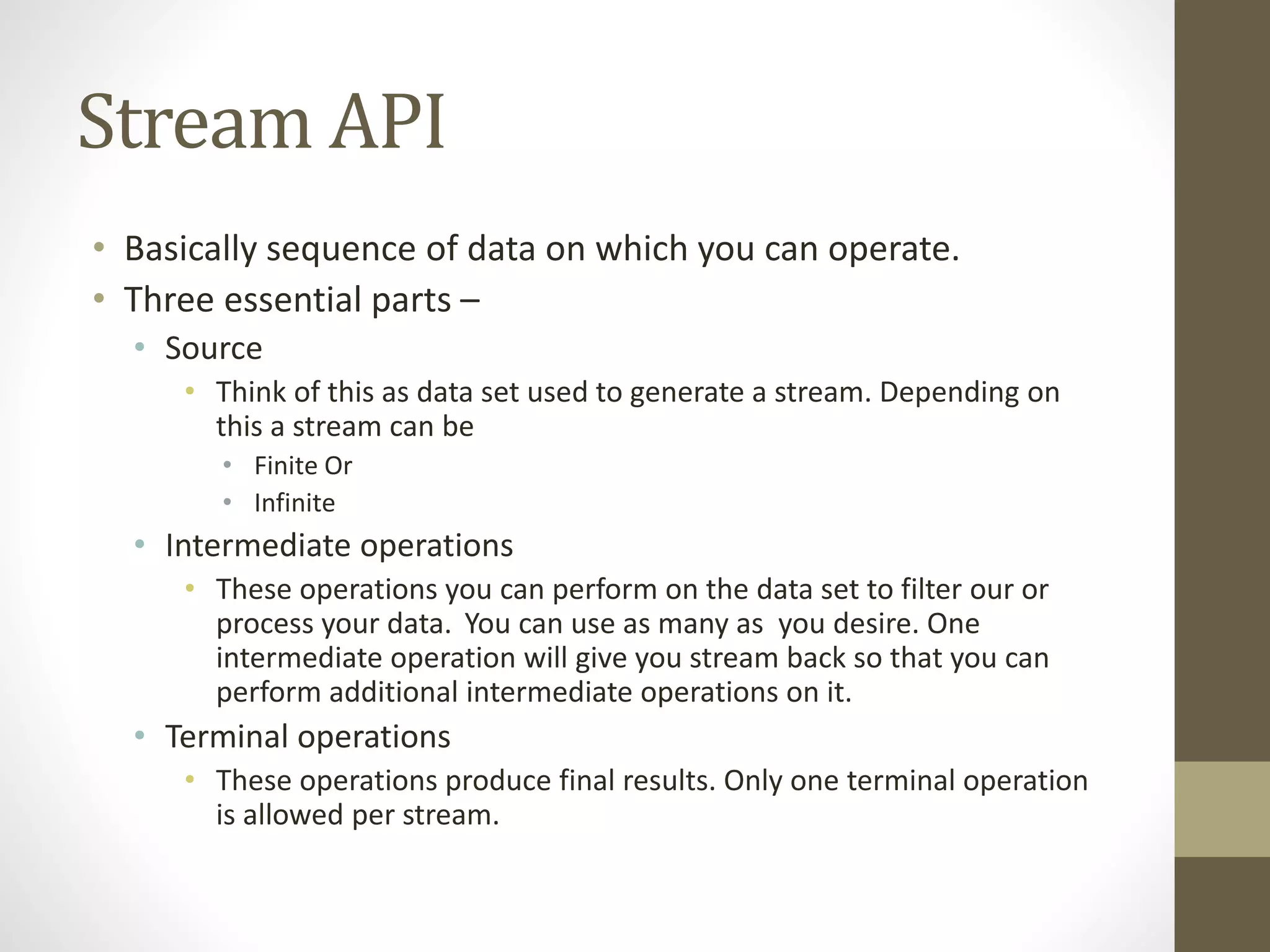 Stream API

• Basically sequence of data on which you can operate.
• Three essential parts –
  • Source
    • Think of this as data set used to generate a stream. Depending on this a stream can be
      • Finite Or
      • Infinite
  • Intermediate operations
    • These operations you can perform on the data set to filter our or process your data. You can use as many as you desire. One intermediate operation will give you stream back so that you can perform additional intermediate operations on it.
  • Terminal operations
    • These operations produce final results. Only one terminal operation is allowed per stream.